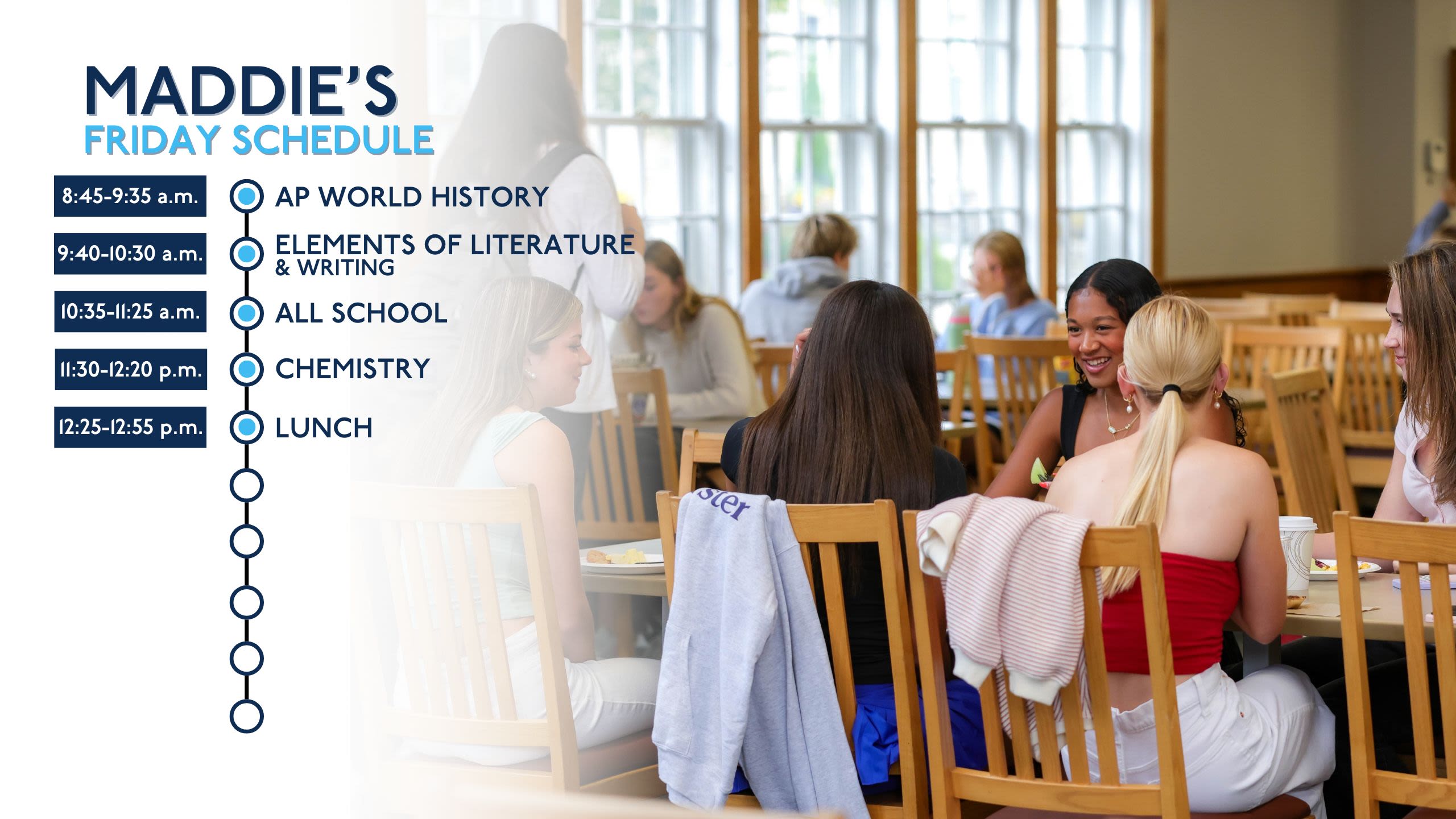 MADDIE'S
FRIDAY SCHEDULE

8:45-9:35 a.m. AP WORLD HISTORY

9:40-10:30 a.m. ELEMENTS OF LITERATURE & WRITING

10:35-11:25 a.m. ALL SCHOOL

11:30-12:20 p.m. CHEMISTRY

12:25-12:55 p.m. LUNCH

ster